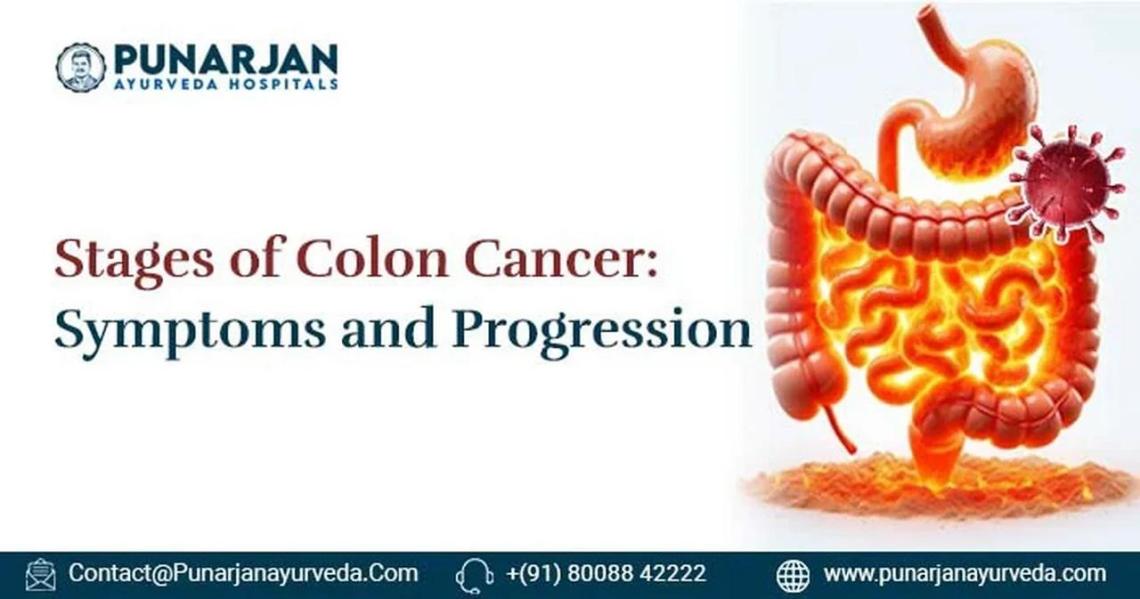 PUNARJAN
AYURVEDA HOSPITALS

Stages of Colon Cancer: Symptoms and Progression

Contact@Punarjanayurveda.Com +(91) 80088 42222 www.punarjanayurveda.com